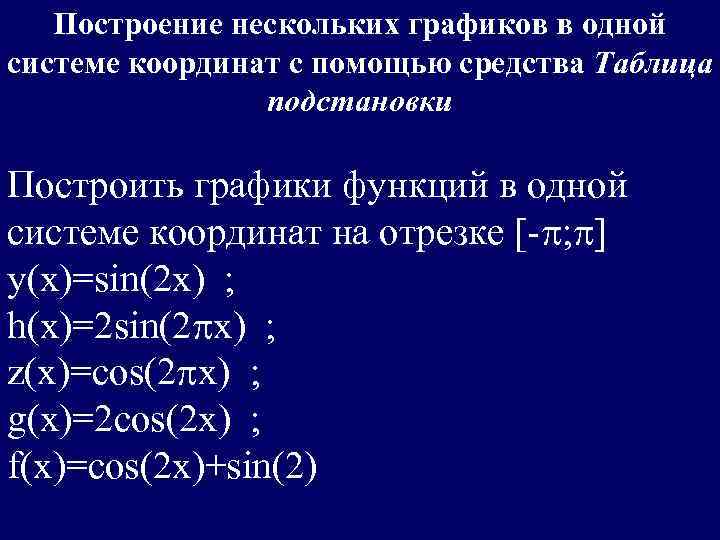 Построение нескольких графиков в одной системе координат с помощью средства Таблица подстановки

Построить графики функций в одной системе координат на отрезке $[-\pi;\pi]$
$y(x)=\sin(2x)$ ;
$h(x)=2\sin(2\pi x)$ ;
$z(x)=\cos(2\pi x)$ ;
$g(x)=2\cos(2x)$ ;
$f(x)=\cos(2x)+\sin(2)$